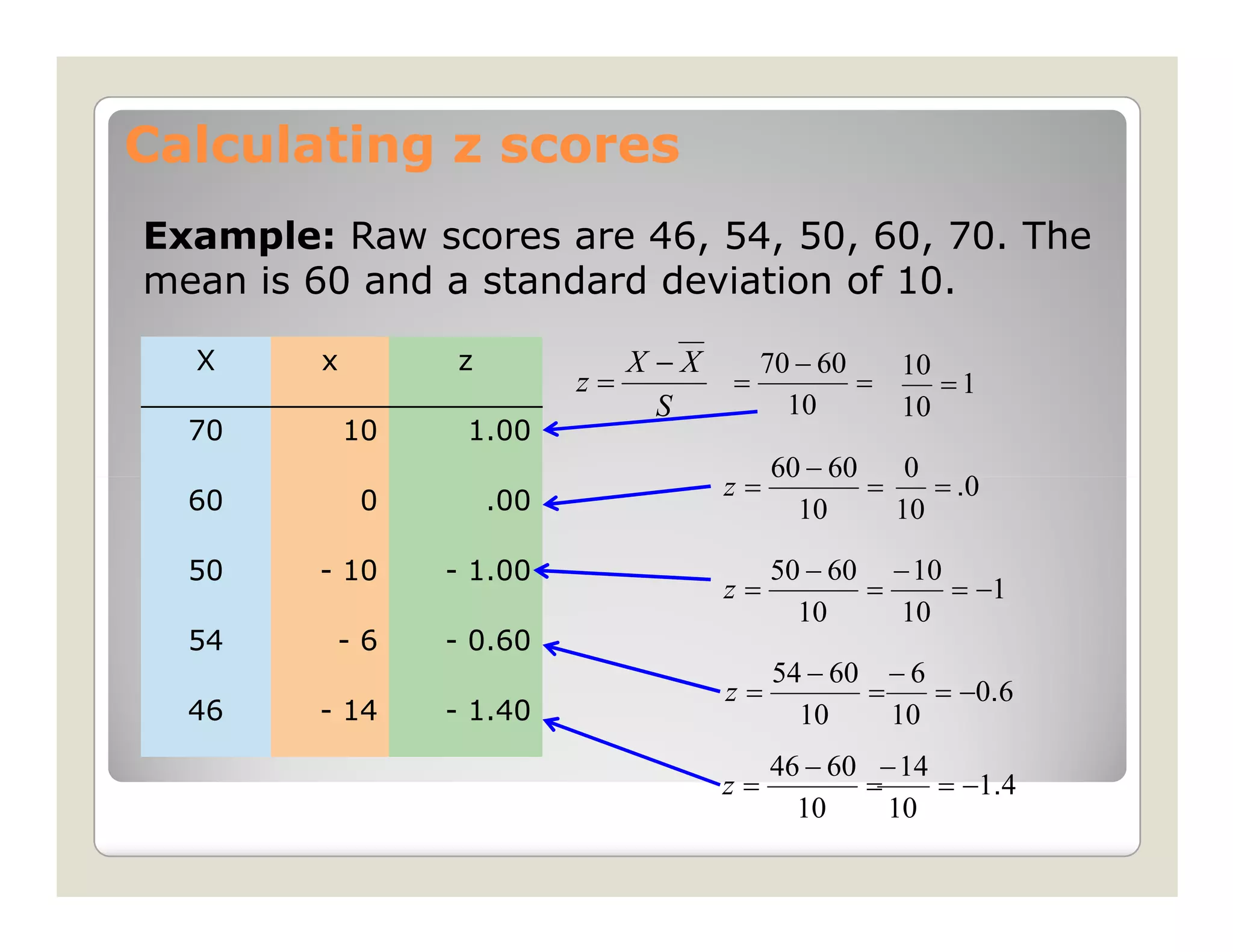 Calculating z scores

**Example:** Raw scores are 46, 54, 50, 60, 70. The mean is 60 and a standard deviation of 10.

| X | x | z |
|---|---|---|
| 70 | 10 | 1.00 |
| 60 | 0 | .00 |
| 50 | - 10 | - 1.00 |
| 54 | - 6 | - 0.60 |
| 46 | - 14 | - 1.40 |

$z = \frac{X - \overline{X}}{S} = \frac{70-60}{10} = \frac{10}{10} = 1$

$z = \frac{60-60}{10} = \frac{0}{10} = .0$

$z = \frac{50-60}{10} = \frac{-10}{10} = -1$

$z = \frac{54-60}{10} = \frac{-6}{10} = -0.6$

$z = \frac{46-60}{10} = \frac{-14}{10} = -1.4$